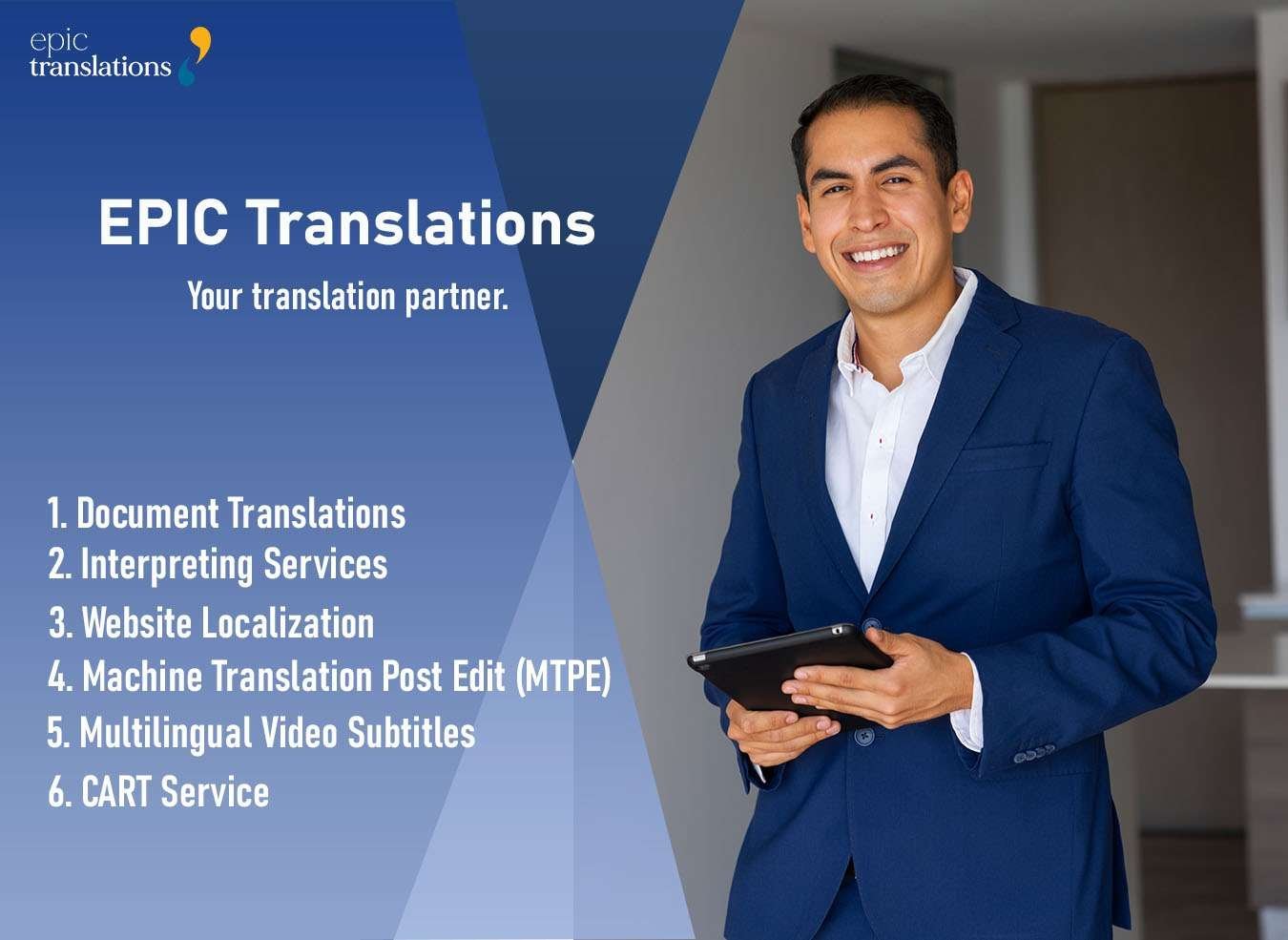 epic translations

EPIC Translations

Your translation partner.

1. Document Translations
2. Interpreting Services
3. Website Localization
4. Machine Translation Post Edit (MTPE)
5. Multilingual Video Subtitles
6. CART Service